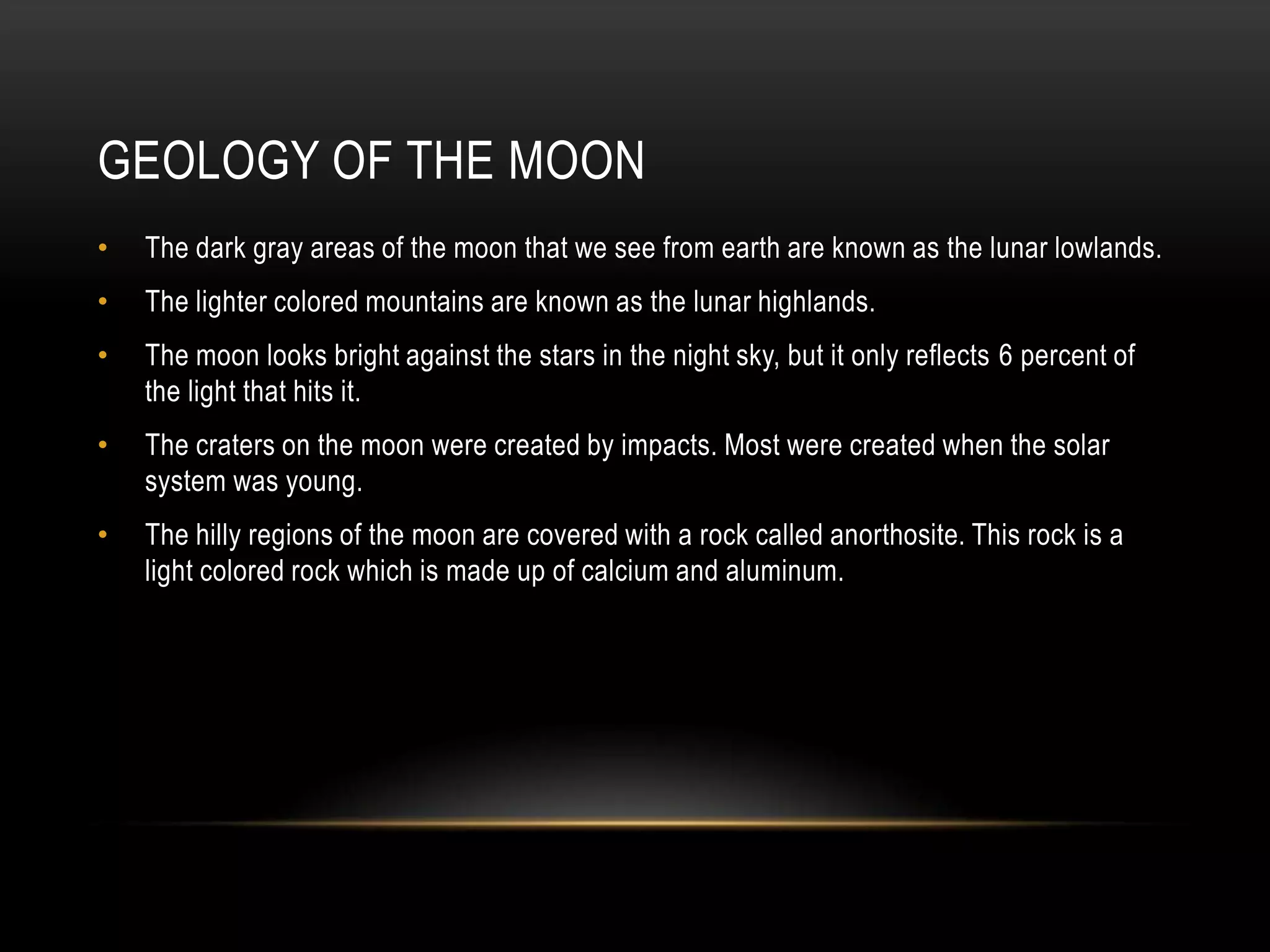 GEOLOGY OF THE MOON

• The dark gray areas of the moon that we see from earth are known as the lunar lowlands.

• The lighter colored mountains are known as the lunar highlands.

• The moon looks bright against the stars in the night sky, but it only reflects 6 percent of the light that hits it.

• The craters on the moon were created by impacts. Most were created when the solar system was young.

• The hilly regions of the moon are covered with a rock called anorthosite. This rock is a light colored rock which is made up of calcium and aluminum.